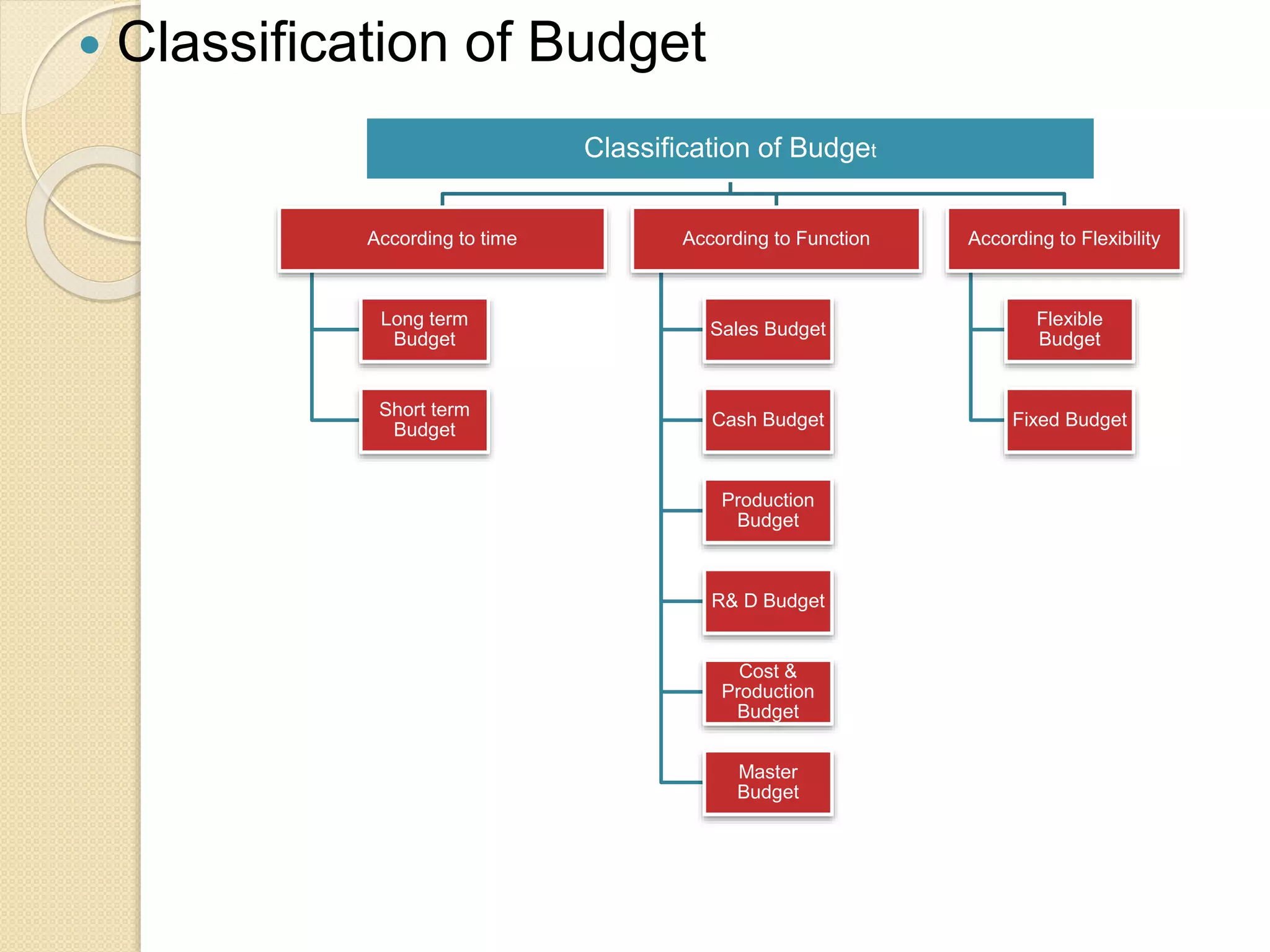 Classification of Budget

Classification of Budget

According to time

Long term Budget

Short term Budget

According to Function

Sales Budget

Cash Budget

Production Budget

R& D Budget

Cost & Production Budget

Master Budget

According to Flexibility

Flexible Budget

Fixed Budget